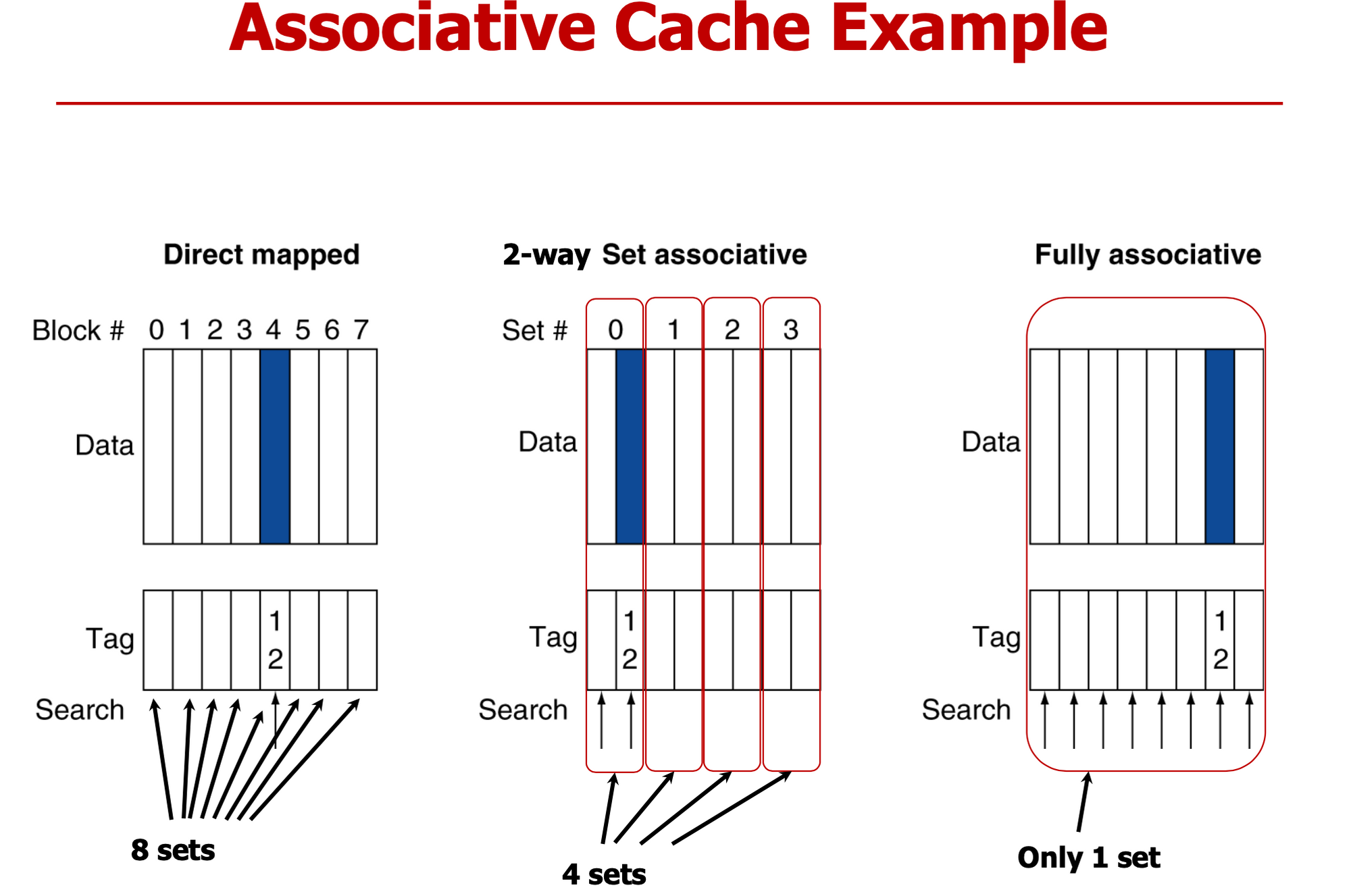 Associative Cache Example

Direct mapped

Block # 0 1 2 3 4 5 6 7

Data

Tag 1 2

Search

8 sets

2-way Set associative

Set # 0 1 2 3

Data

Tag 1 2

Search

4 sets

Fully associative

Data

Tag 1 2

Search

Only 1 set